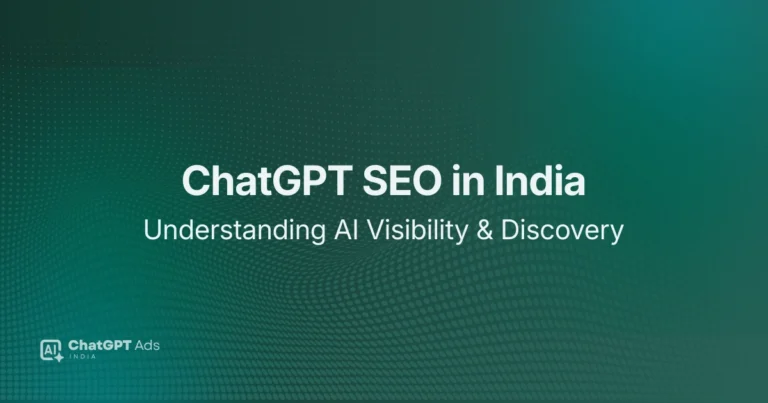 ChatGPT SEO in India
Understanding AI Visibility & Discovery

AI ChatGPT Ads
INDIA